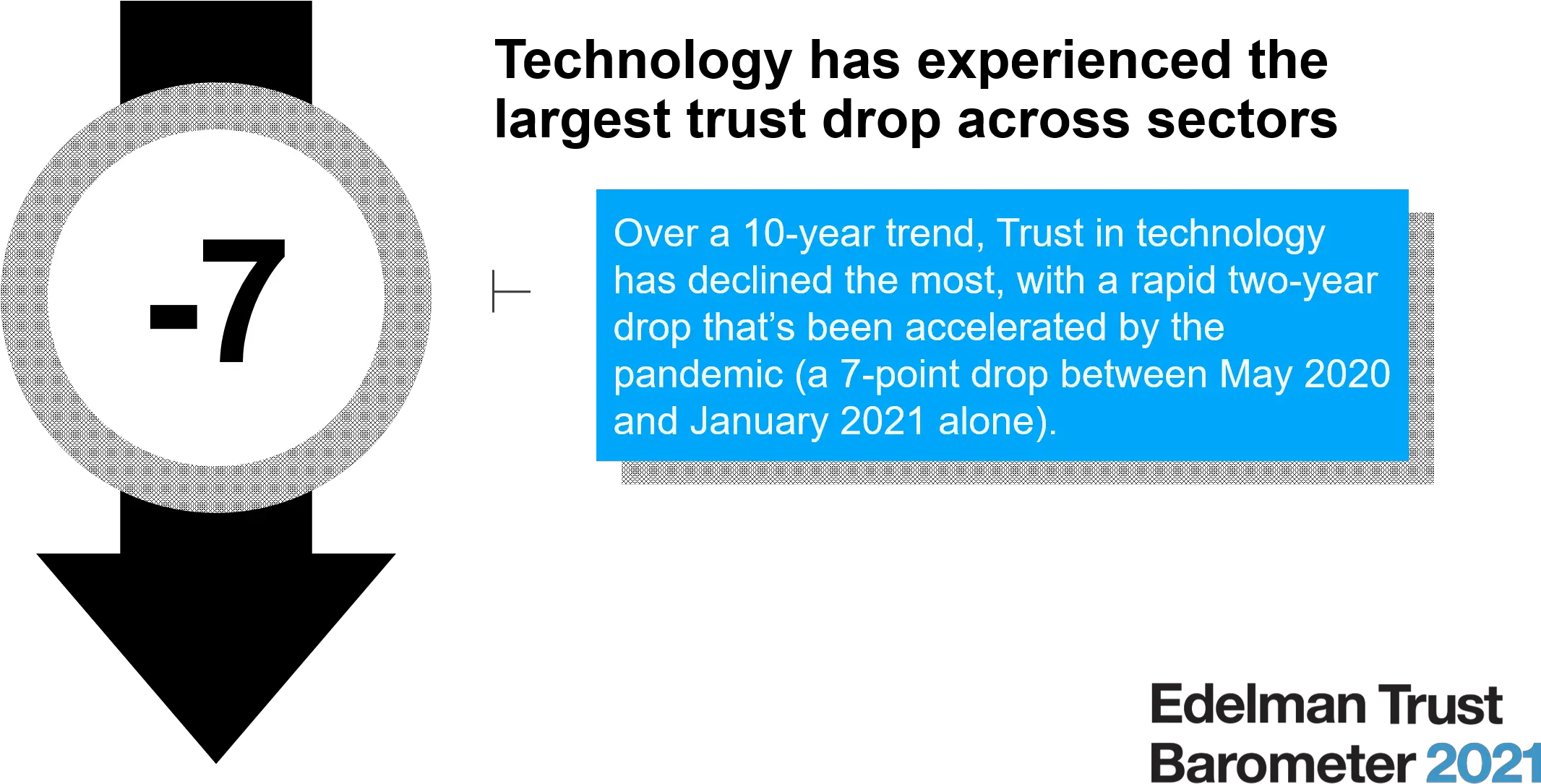 -7

Technology has experienced the largest trust drop across sectors

Over a 10-year trend, Trust in technology has declined the most, with a rapid two-year drop that's been accelerated by the pandemic (a 7-point drop between May 2020 and January 2021 alone).

Edelman Trust Barometer 2021